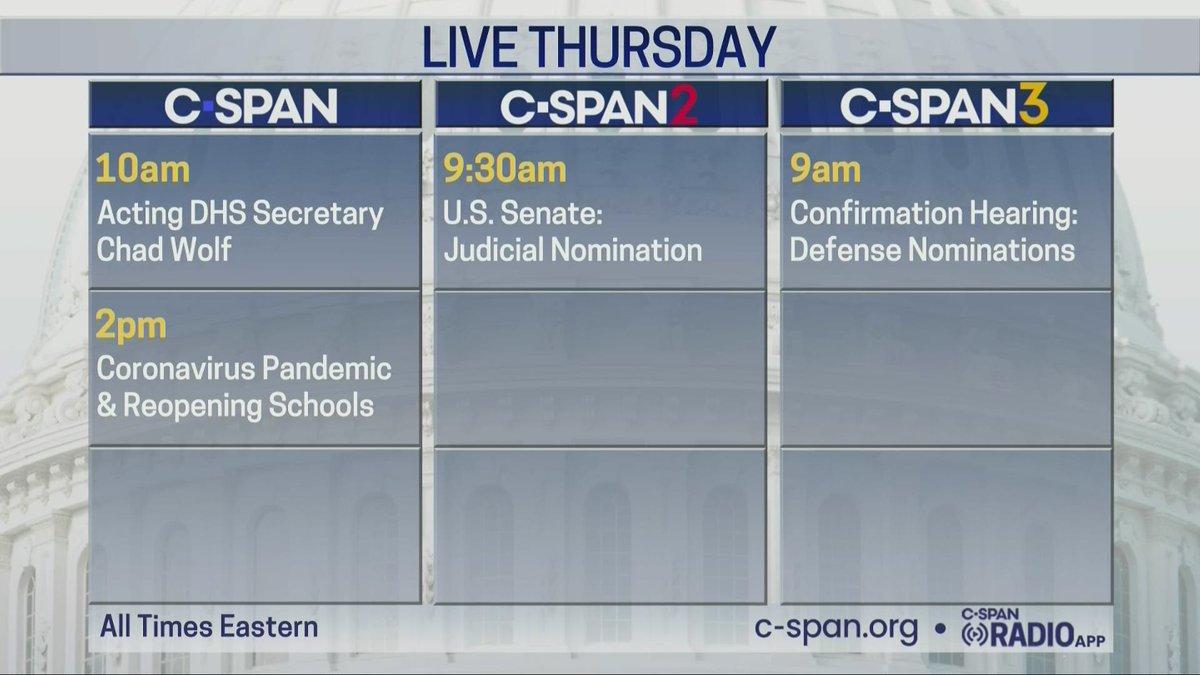 LIVE THURSDAY

C-SPAN

10am
Acting DHS Secretary Chad Wolf

2pm
Coronavirus Pandemic & Reopening Schools

C-SPAN2

9:30am
U.S. Senate: Judicial Nomination

C-SPAN3

9am
Confirmation Hearing: Defense Nominations

All Times Eastern

c-span.org • C-SPAN RADIO APP